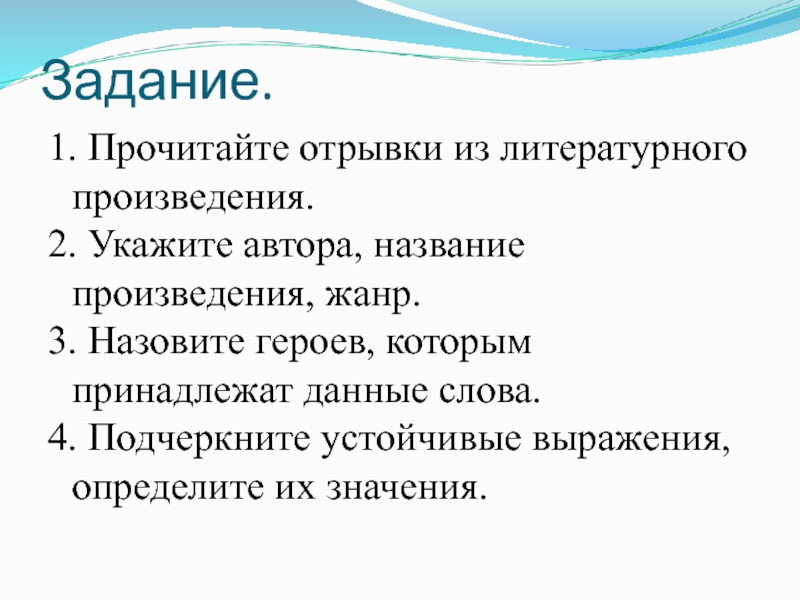 Задание.

1. Прочитайте отрывки из литературного произведения.
2. Укажите автора, название произведения, жанр.
3. Назовите героев, которым принадлежат данные слова.
4. Подчеркните устойчивые выражения, определите их значения.